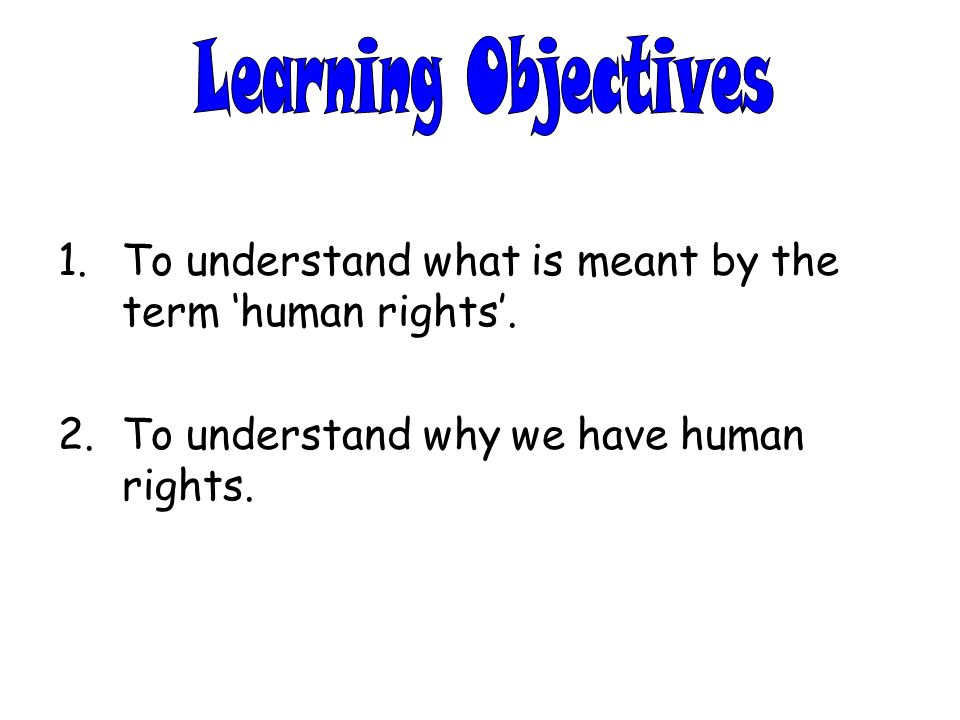 Learning Objectives

1. To understand what is meant by the term ‘human rights’.

2. To understand why we have human rights.